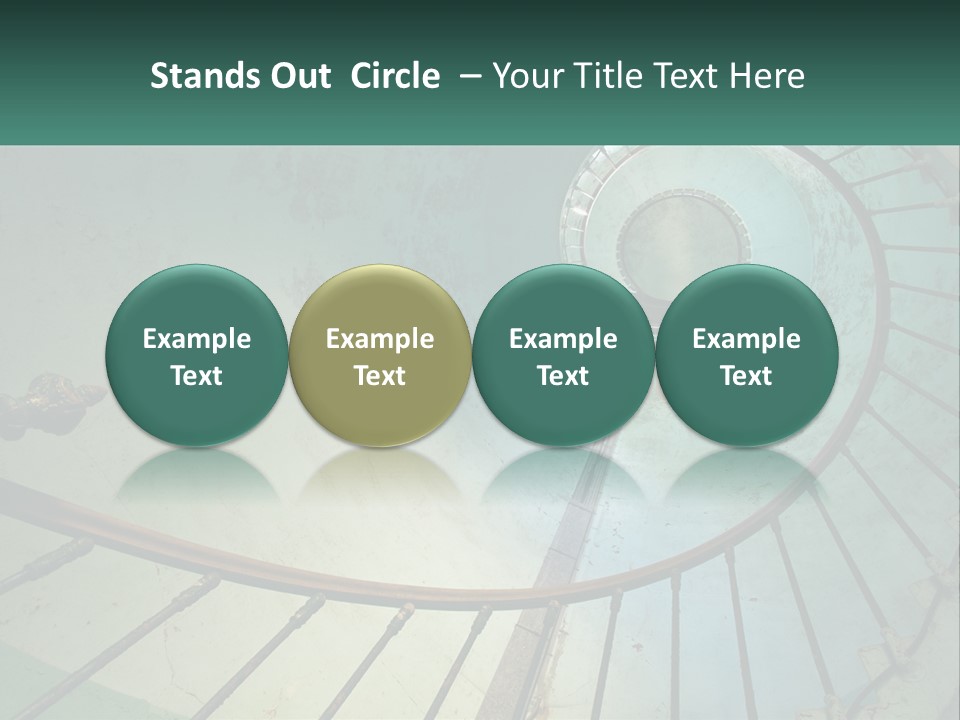 Stands Out Circle – Your Title Text Here

Example Text

Example Text

Example Text

Example Text